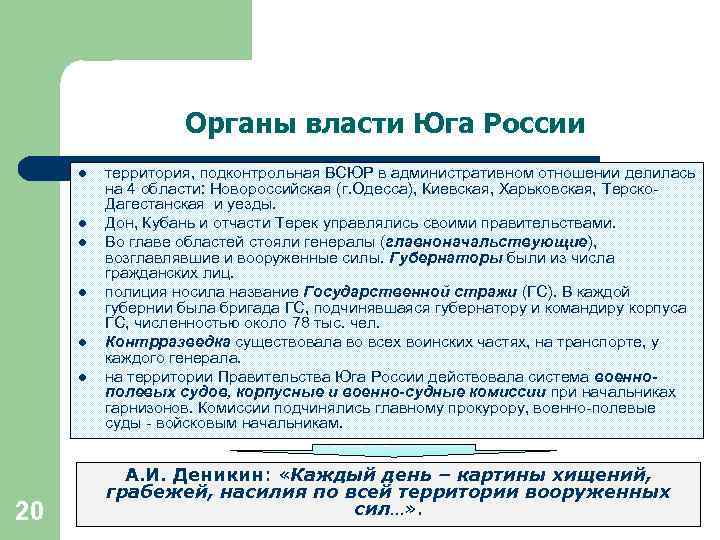 Органы власти Юга России

- территория, подконтрольная ВСЮР в административном отношении делилась на 4 области: Новороссийская (г.Одесса), Киевская, Харьковская, Терско-Дагестанская и уезды.
- Дон, Кубань и отчасти Терек управлялись своими правительствами.
- Во главе областей стояли генералы (главноначальствующие), возглавлявшие и вооруженные силы. Губернаторы были из числа гражданских лиц.
- полиция носила название Государственной стражи (ГС). В каждой губернии была бригада ГС, подчинявшаяся губернатору и командиру корпуса ГС, численностью около 78 тыс. чел.
- Контрразведка существовала во всех воинских частях, на транспорте, у каждого генерала.
- на территории Правительства Юга России действовала система военно-полевых судов, корпусные и военно-судные комиссии при начальниках гарнизонов. Комиссии подчинялись главному прокурору, военно-полевые суды - войсковым начальникам.

А.И. Деникин: «Каждый день – картины хищений, грабежей, насилия по всей территории вооруженных сил…».

20